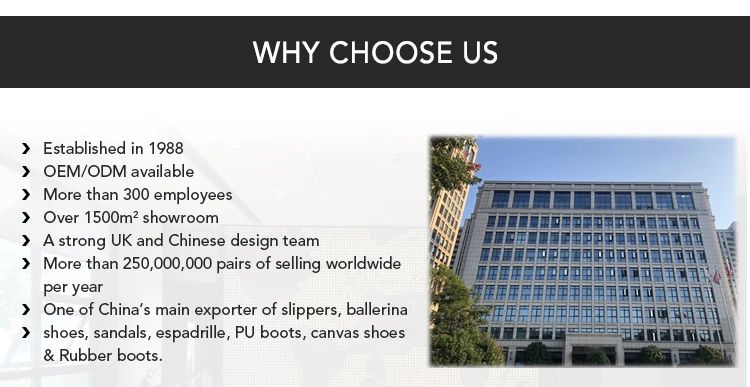 WHY CHOOSE US

› Established in 1988
› OEM/ODM available
› More than 300 employees
› Over 1500m² showroom
› A strong UK and Chinese design team
› More than 250,000,000 pairs of selling worldwide per year
› One of China's main exporter of slippers, ballerina
› shoes, sandals, espadrille, PU boots, canvas shoes & Rubber boots.